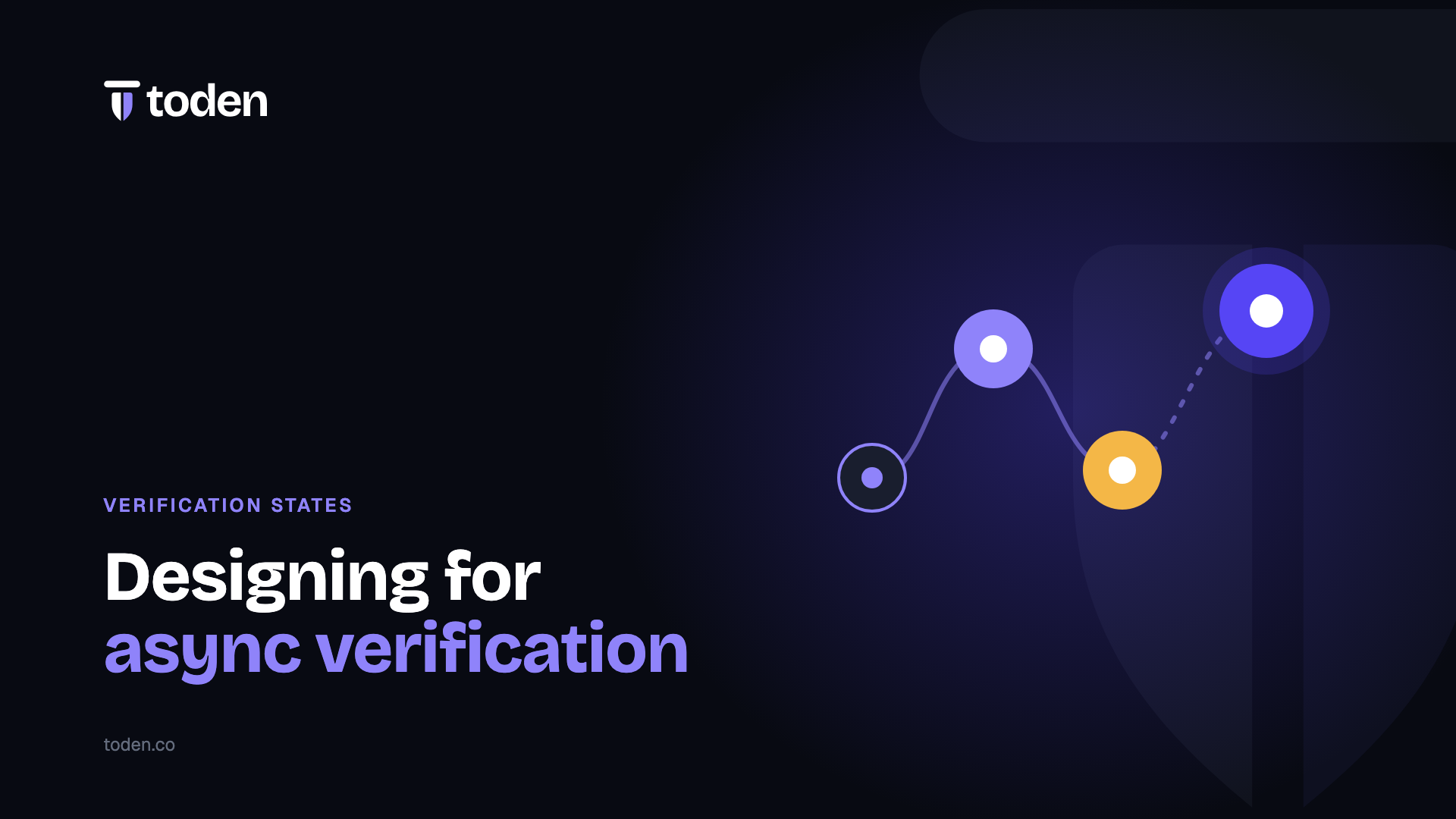 toden

VERIFICATION STATES

Designing for
async verification

toden.co